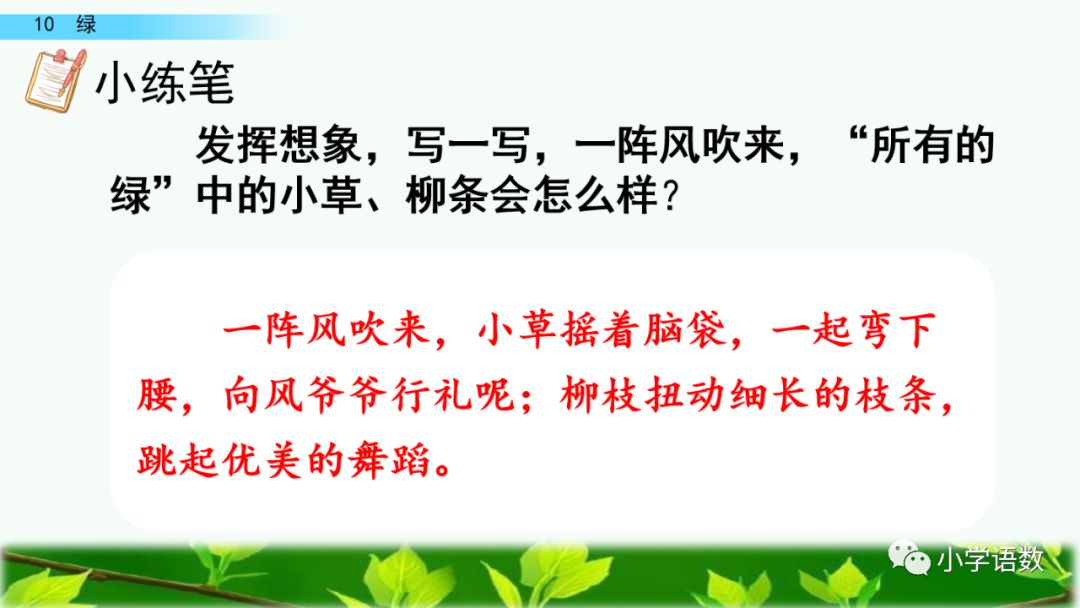 10 绿

小练笔

发挥想象，写一写，一阵风吹来，“所有的绿”中的小草、柳条会怎么样？

一阵风吹来，小草摇着脑袋，一起弯下腰，向风爷爷行礼呢；柳枝扭动细长的枝条，跳起优美的舞蹈。

小学语数